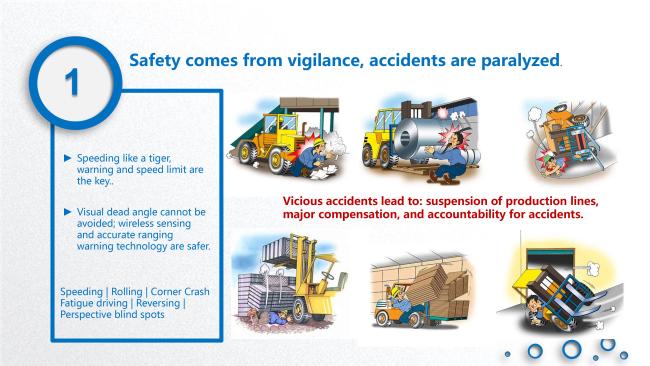 1

Safety comes from vigilance, accidents are paralyzed.

► Speeding like a tiger, warning and speed limit are the key..

► Visual dead angle cannot be avoided; wireless sensing and accurate ranging warning technology are safer.

Speeding | Rolling | Corner Crash Fatigue driving | Reversing | Perspective blind spots

Vicious accidents lead to: suspension of production lines, major compensation, and accountability for accidents.